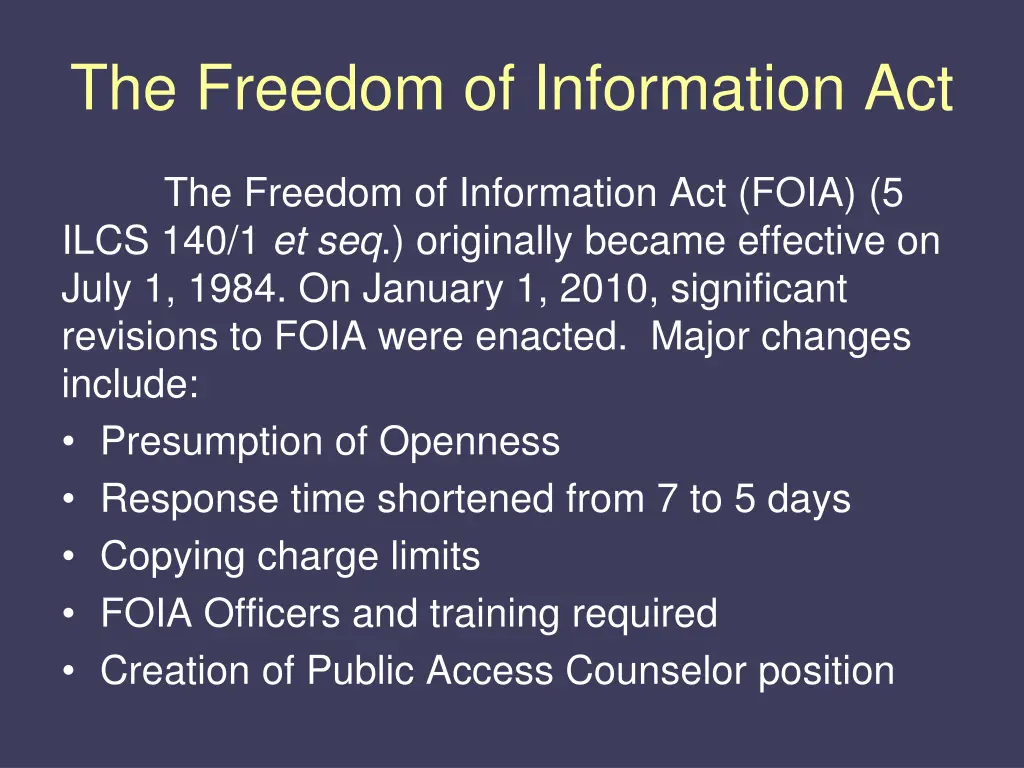 The Freedom of Information Act

The Freedom of Information Act (FOIA) (5 ILCS 140/1 et seq.) originally became effective on July 1, 1984. On January 1, 2010, significant revisions to FOIA were enacted.  Major changes include:
• Presumption of Openness
• Response time shortened from 7 to 5 days
• Copying charge limits
• FOIA Officers and training required
• Creation of Public Access Counselor position